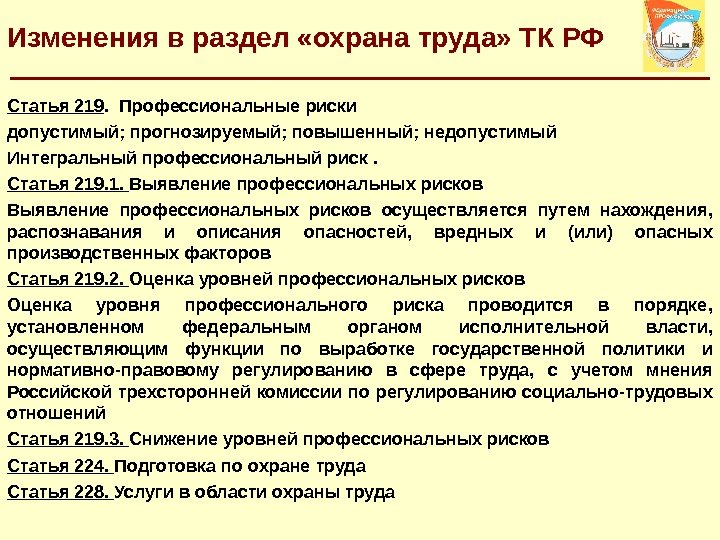 Изменения в раздел «охрана труда» ТК РФ

Статья 219. Профессиональные риски

допустимый; прогнозируемый; повышенный; недопустимый

Интегральный профессиональный риск .

Статья 219.1. Выявление профессиональных рисков

Выявление профессиональных рисков осуществляется путем нахождения, распознавания и описания опасностей, вредных и (или) опасных производственных факторов

Статья 219.2. Оценка уровней профессиональных рисков

Оценка уровня профессионального риска проводится в порядке, установленном федеральным органом исполнительной власти, осуществляющим функции по выработке государственной политики и нормативно-правовому регулированию в сфере труда, с учетом мнения Российской трехсторонней комиссии по регулированию социально-трудовых отношений

Статья 219.3. Снижение уровней профессиональных рисков

Статья 224. Подготовка по охране труда

Статья 228. Услуги в области охраны труда